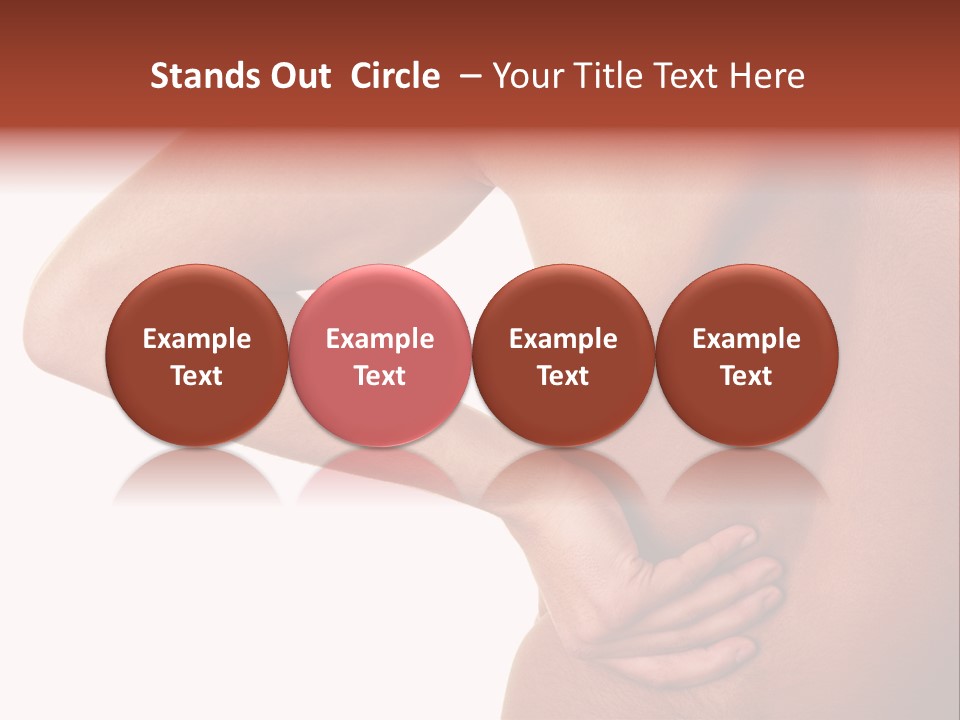 Stands Out  Circle  – Your Title Text Here

Example Text

Example Text

Example Text

Example Text